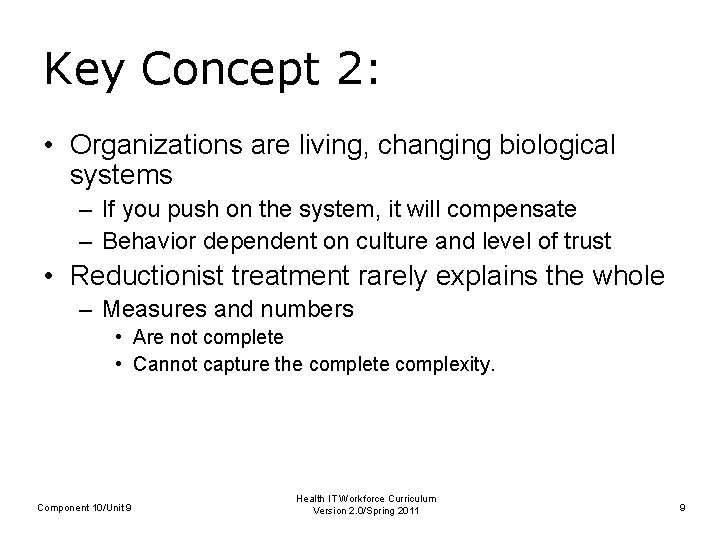 Key Concept 2:

• Organizations are living, changing biological systems
– If you push on the system, it will compensate
– Behavior dependent on culture and level of trust
• Reductionist treatment rarely explains the whole
– Measures and numbers
• Are not complete
• Cannot capture the complete complexity.

Component 10/Unit 9

Health IT Workforce Curriculum
Version 2.0/Spring 2011

9